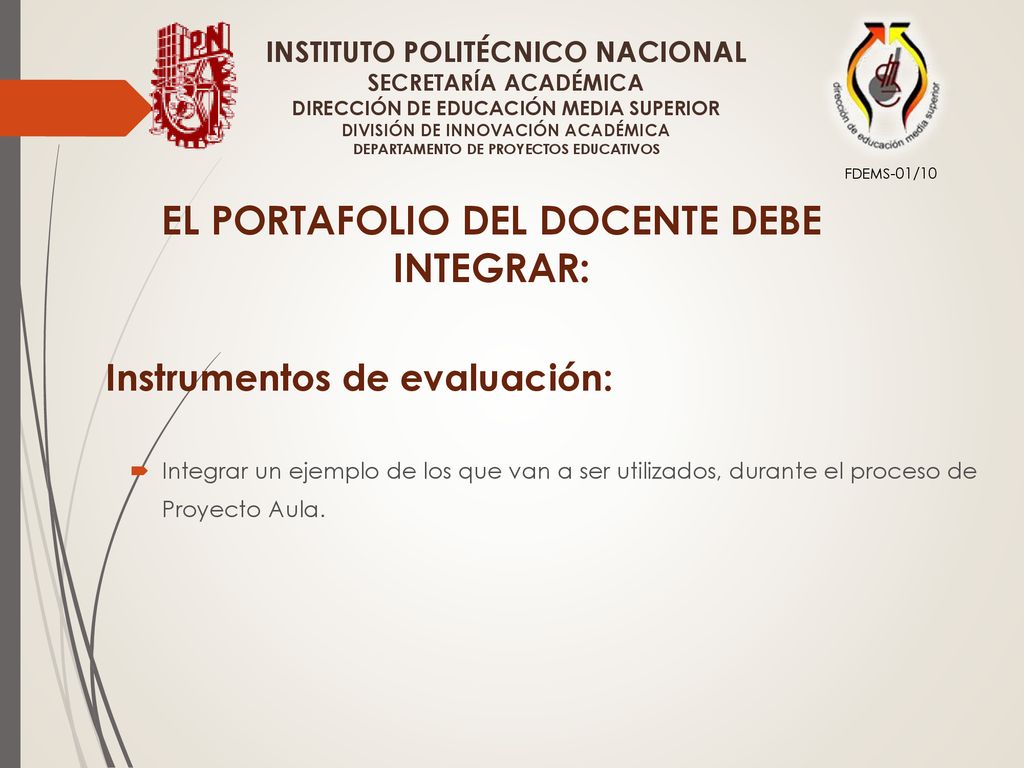 IPN

INSTITUTO POLITÉCNICO NACIONAL
SECRETARÍA ACADÉMICA
DIRECCIÓN DE EDUCACIÓN MEDIA SUPERIOR
DIVISIÓN DE INNOVACIÓN ACADÉMICA
DEPARTAMENTO DE PROYECTOS EDUCATIVOS

dirección de educación media superior

FDEMS-01/10

EL PORTAFOLIO DEL DOCENTE DEBE INTEGRAR:

Instrumentos de evaluación:

Integrar un ejemplo de los que van a ser utilizados, durante el proceso de Proyecto Aula.